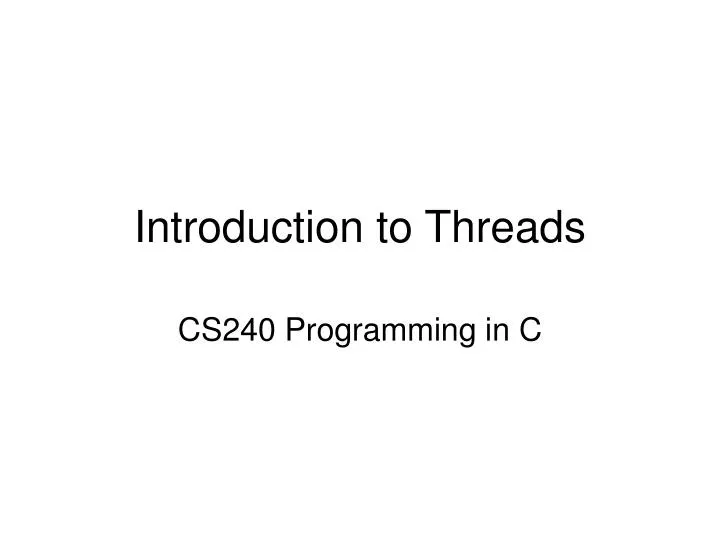 Introduction to Threads

CS240 Programming in C